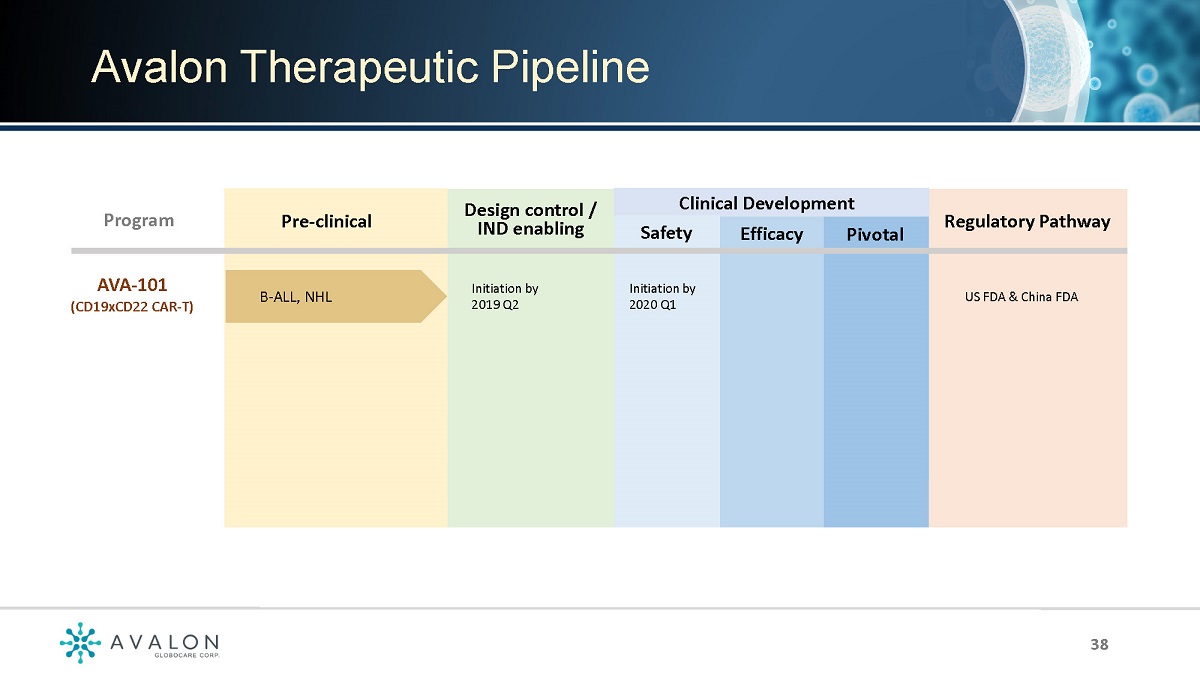 Avalon Therapeutic Pipeline

| Program | Pre-clinical | Design control / IND enabling | Clinical Development: Safety | Clinical Development: Efficacy | Clinical Development: Pivotal | Regulatory Pathway |
|---|---|---|---|---|---|---|
| AVA-101 (CD19xCD22 CAR-T) | B-ALL, NHL | Initiation by 2019 Q2 | Initiation by 2020 Q1 | | | US FDA & China FDA |

AVALON GLOBOCARE CORP.

38